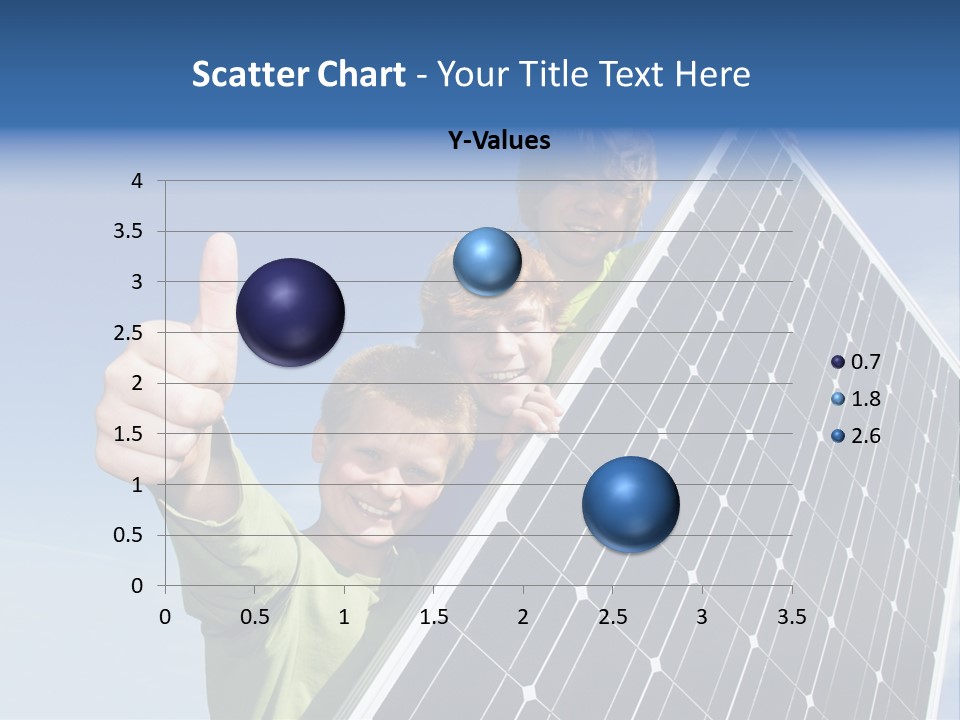 Scatter Chart - Your Title Text Here

Y-Values

4
3.5
3
2.5
2
1.5
1
0.5
0

0 0.5 1 1.5 2 2.5 3 3.5

0.7
1.8
2.6